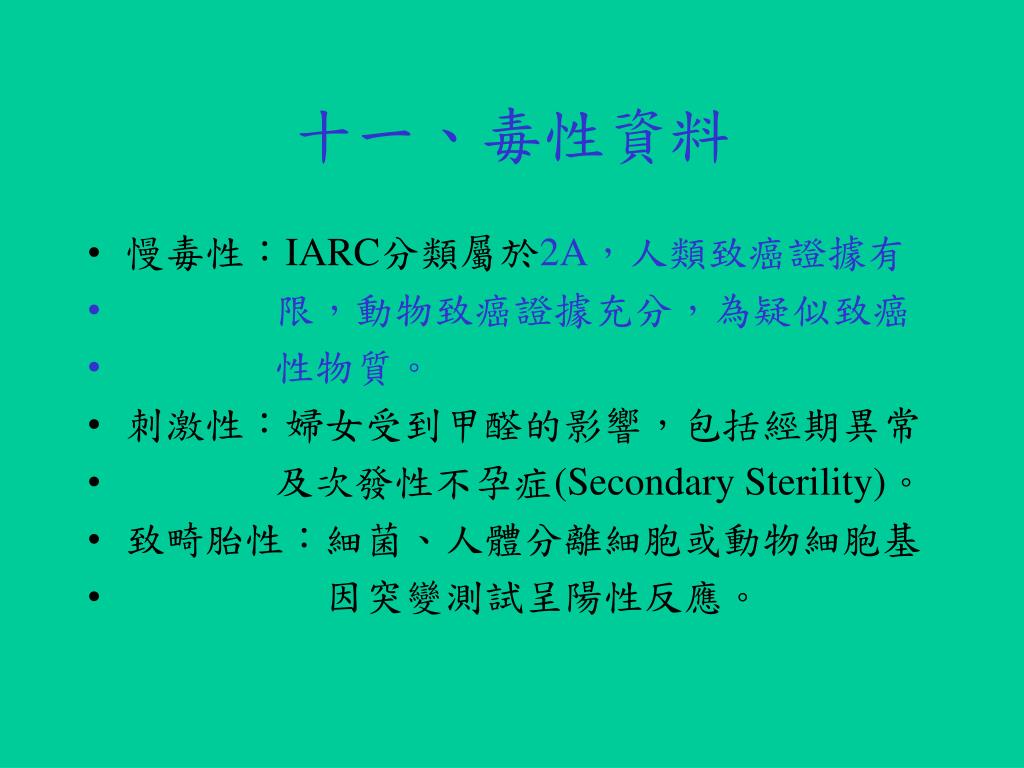 十一、毒性資料

• 慢毒性：IARC分類屬於2A，人類致癌證據有
• 限，動物致癌證據充分，為疑似致癌
• 性物質。
• 刺激性：婦女受到甲醛的影響，包括經期異常
• 及次發性不孕症(Secondary Sterility)。
• 致畸胎性：細菌、人體分離細胞或動物細胞基
• 因突變測試呈陽性反應。